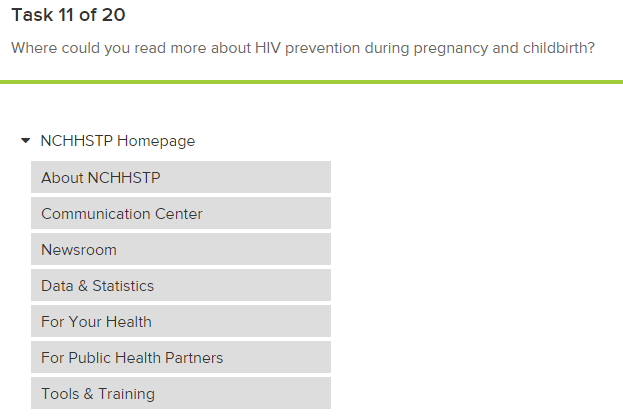 Task 11 of 20

Where could you read more about HIV prevention during pregnancy and childbirth?

NCHHSTP Homepage

About NCHHSTP

Communication Center

Newsroom

Data & Statistics

For Your Health

For Public Health Partners

Tools & Training